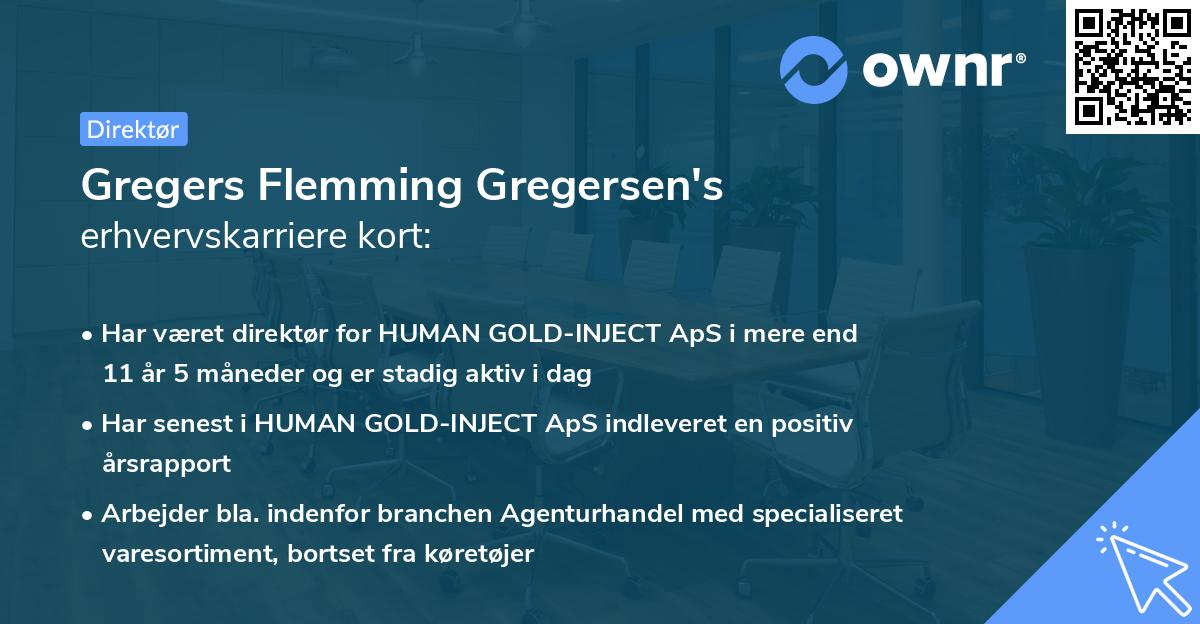 ownr®

Direktør

Gregers Flemming Gregersen's
erhvervskarriere kort:

• Har været direktør for HUMAN GOLD-INJECT ApS i mere end 11 år 5 måneder og er stadig aktiv i dag

• Har senest i HUMAN GOLD-INJECT ApS indleveret en positiv årsrapport

• Arbejder bla. indenfor branchen Agenturhandel med specialiseret varesortiment, bortset fra køretøjer